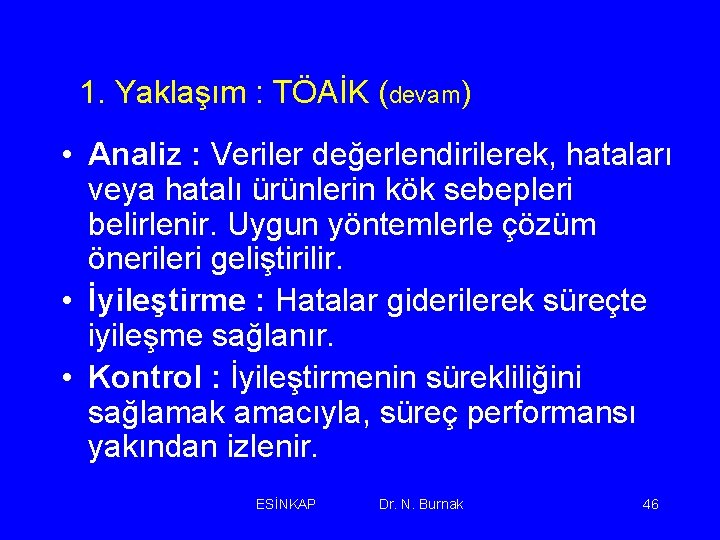 1. Yaklaşım : TÖAİK (devam)

• Analiz : Veriler değerlendirilerek, hataları veya hatalı ürünlerin kök sebepleri belirlenir. Uygun yöntemlerle çözüm önerileri geliştirilir.

• İyileştirme : Hatalar giderilerek süreçte iyileşme sağlanır.

• Kontrol : İyileştirmenin sürekliliğini sağlamak amacıyla, süreç performansı yakından izlenir.

ESİNKAP Dr. N. Burnak 46